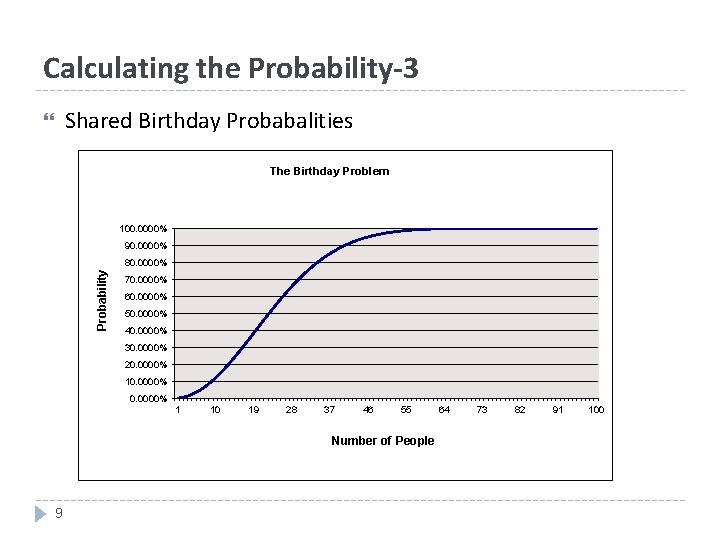 Calculating the Probability-3

Shared Birthday Probabalities

The Birthday Problem

Probability

100.0000%
90.0000%
80.0000%
70.0000%
60.0000%
50.0000%
40.0000%
30.0000%
20.0000%
10.0000%
0.0000%

1 10 19 28 37 46 55 64 73 82 91 100

Number of People

9